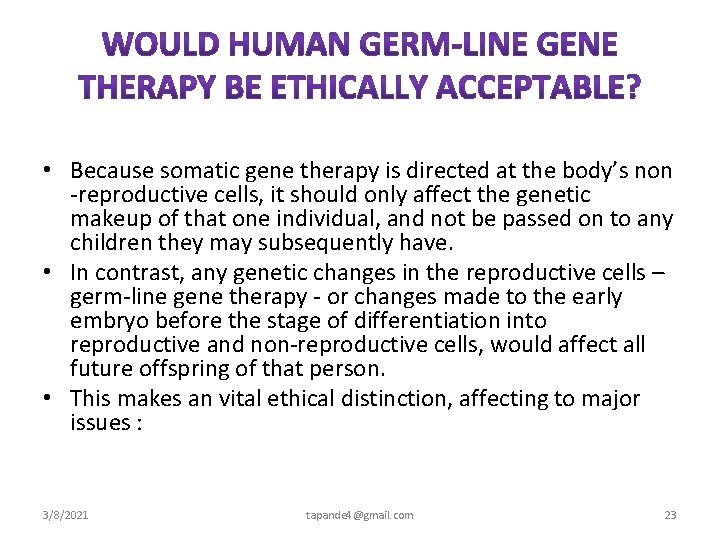 WOULD HUMAN GERM-LINE GENE THERAPY BE ETHICALLY ACCEPTABLE?

• Because somatic gene therapy is directed at the body's non -reproductive cells, it should only affect the genetic makeup of that one individual, and not be passed on to any children they may subsequently have.
• In contrast, any genetic changes in the reproductive cells – germ-line gene therapy - or changes made to the early embryo before the stage of differentiation into reproductive and non-reproductive cells, would affect all future offspring of that person.
• This makes an vital ethical distinction, affecting to major issues :

3/8/2021 tapande4@gmail.com 23